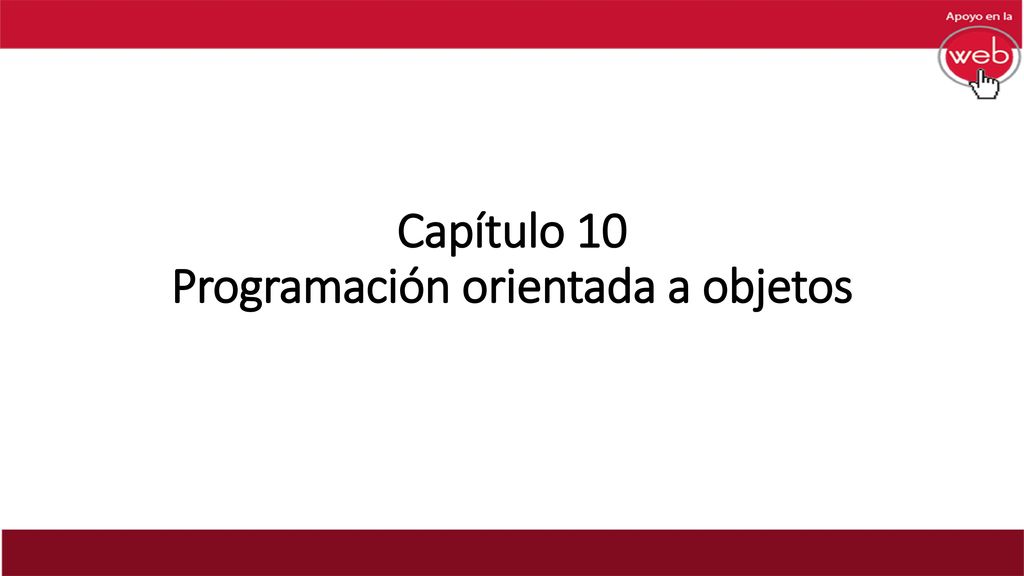 Apoyo en la
web

Capítulo 10
Programación orientada a objetos